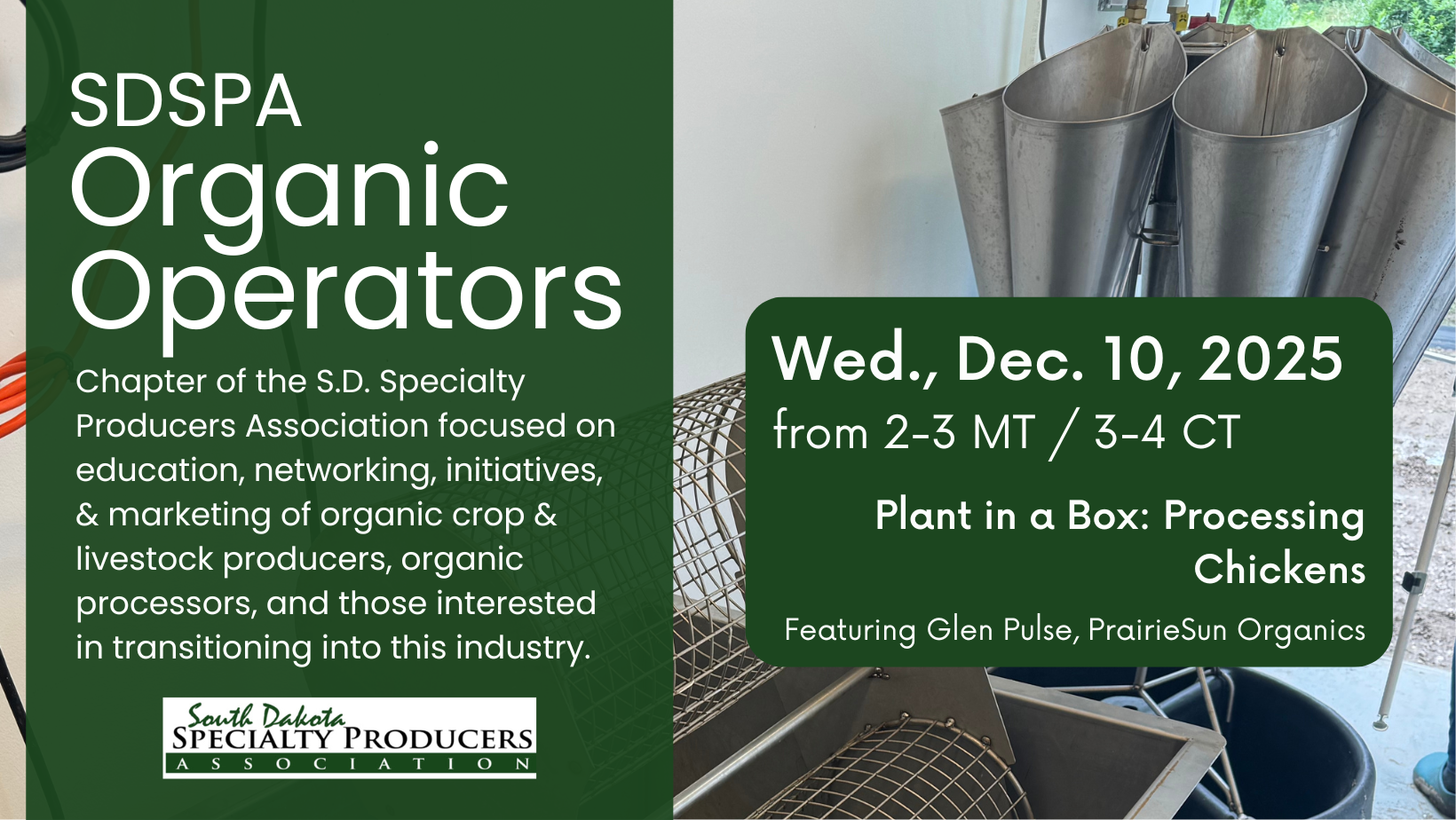 SDSPA
Organic
Operators

Chapter of the S.D. Specialty Producers Association focused on education, networking, initiatives, & marketing of organic crop & livestock producers, organic processors, and those interested in transitioning into this industry.

South Dakota
SPECIALTY PRODUCERS
ASSOCIATION

Wed., Dec. 10, 2025
from 2-3 MT / 3-4 CT

Plant in a Box: Processing Chickens

Featuring Glen Pulse, PrairieSun Organics